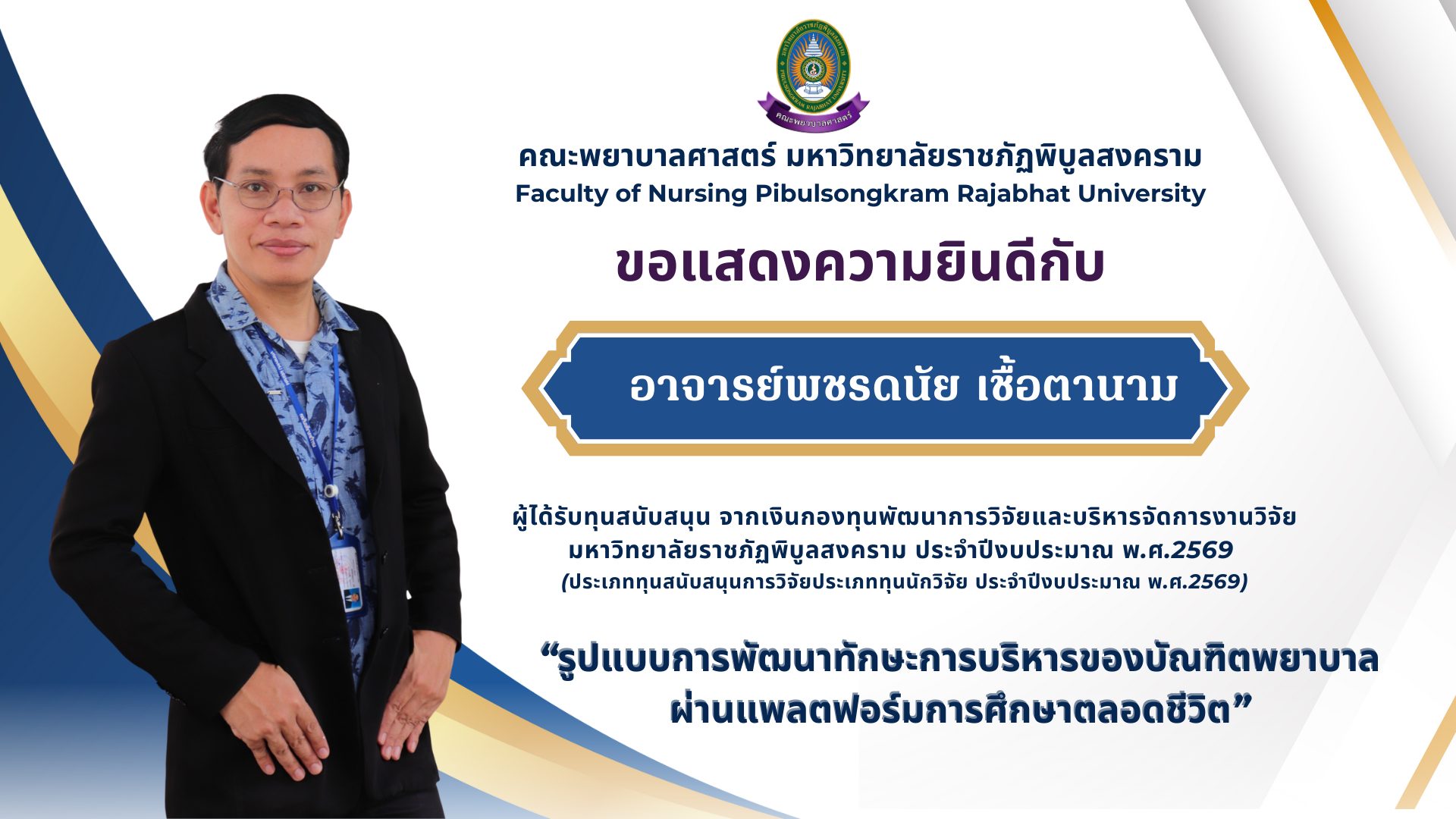 คณะพยาบาลศาสตร์

คณะพยาบาลศาสตร์ มหาวิทยาลัยราชภัฏพิบูลสงคราม
Faculty of Nursing Pibulsongkram Rajabhat University

ขอแสดงความยินดีกับ

อาจารย์พชรดนัย เชื้อตานาม

ผู้ได้รับทุนสนับสนุน จากเงินกองทุนพัฒนาการวิจัยและบริหารจัดการงานวิจัย มหาวิทยาลัยราชภัฏพิบูลสงคราม ประจำปีงบประมาณ พ.ศ.2569
(ประเภททุนสนับสนุนการวิจัยประเภททุนนักวิจัย ประจำปีงบประมาณ พ.ศ.2569)

“รูปแบบการพัฒนาทักษะการบริหารของบัณฑิตพยาบาล ผ่านแพลตฟอร์มการศึกษาตลอดชีวิต”